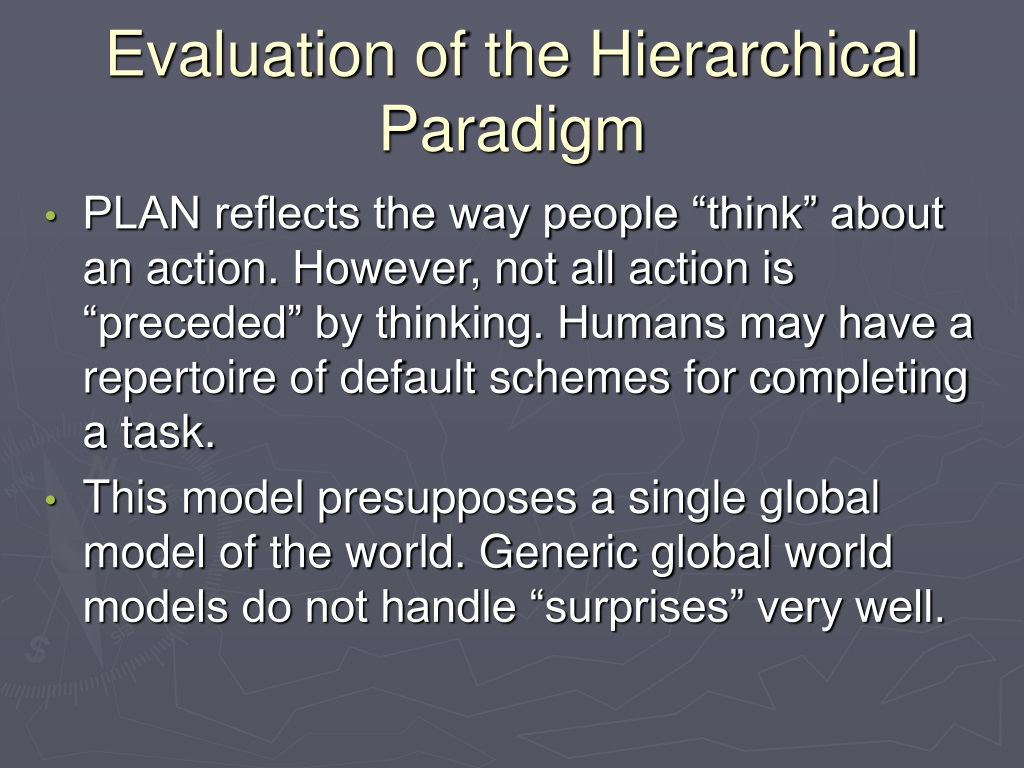 Evaluation of the Hierarchical Paradigm

• PLAN reflects the way people “think” about an action. However, not all action is “preceded” by thinking. Humans may have a repertoire of default schemes for completing a task.

• This model presupposes a single global model of the world. Generic global world models do not handle “surprises” very well.